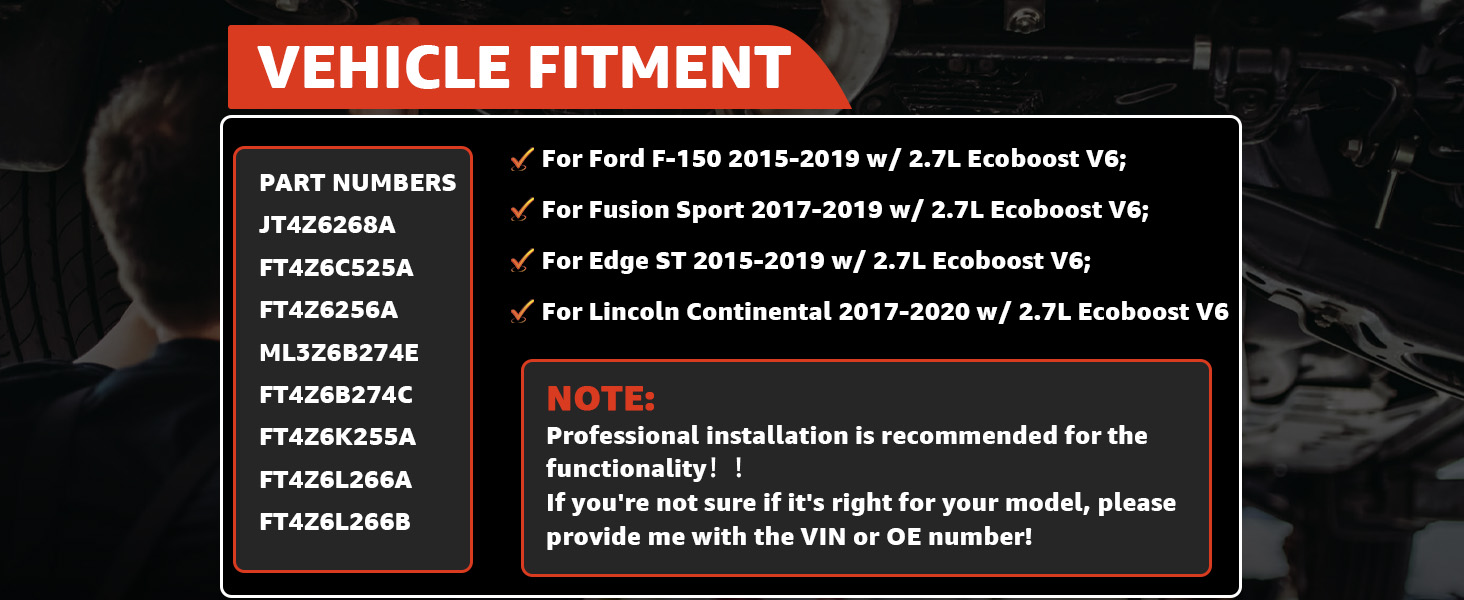 VEHICLE FITMENT

PART NUMBERS
JT4Z6268A
FT4Z6C525A
FT4Z6256A
ML3Z6B274E
FT4Z6B274C
FT4Z6K255A
FT4Z6L266A
FT4Z6L266B

For Ford F-150 2015-2019 w/ 2.7L Ecoboost V6;

For Fusion Sport 2017-2019 w/ 2.7L Ecoboost V6;

For Edge ST 2015-2019 w/ 2.7L Ecoboost V6;

For Lincoln Continental 2017-2020 w/ 2.7L Ecoboost V6

NOTE:
Professional installation is recommended for the functionality！！
If you're not sure if it's right for your model, please provide me with the VIN or OE number!